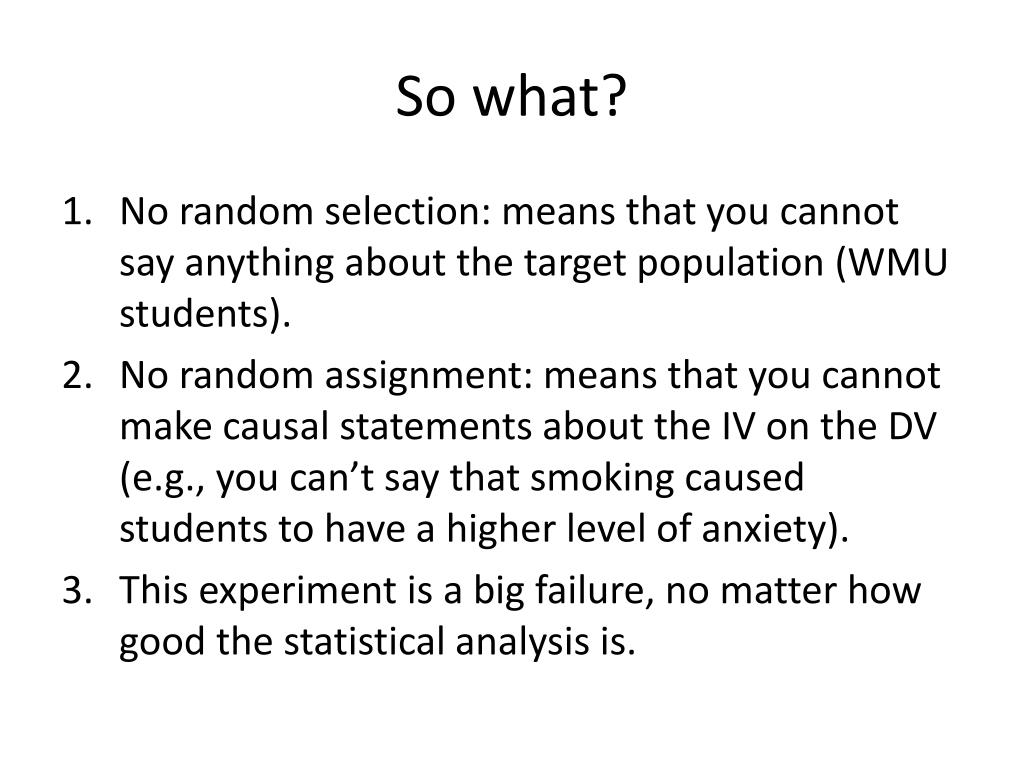 So what?

1. No random selection: means that you cannot say anything about the target population (WMU students).
2. No random assignment: means that you cannot make causal statements about the IV on the DV (e.g., you can’t say that smoking caused students to have a higher level of anxiety).
3. This experiment is a big failure, no matter how good the statistical analysis is.